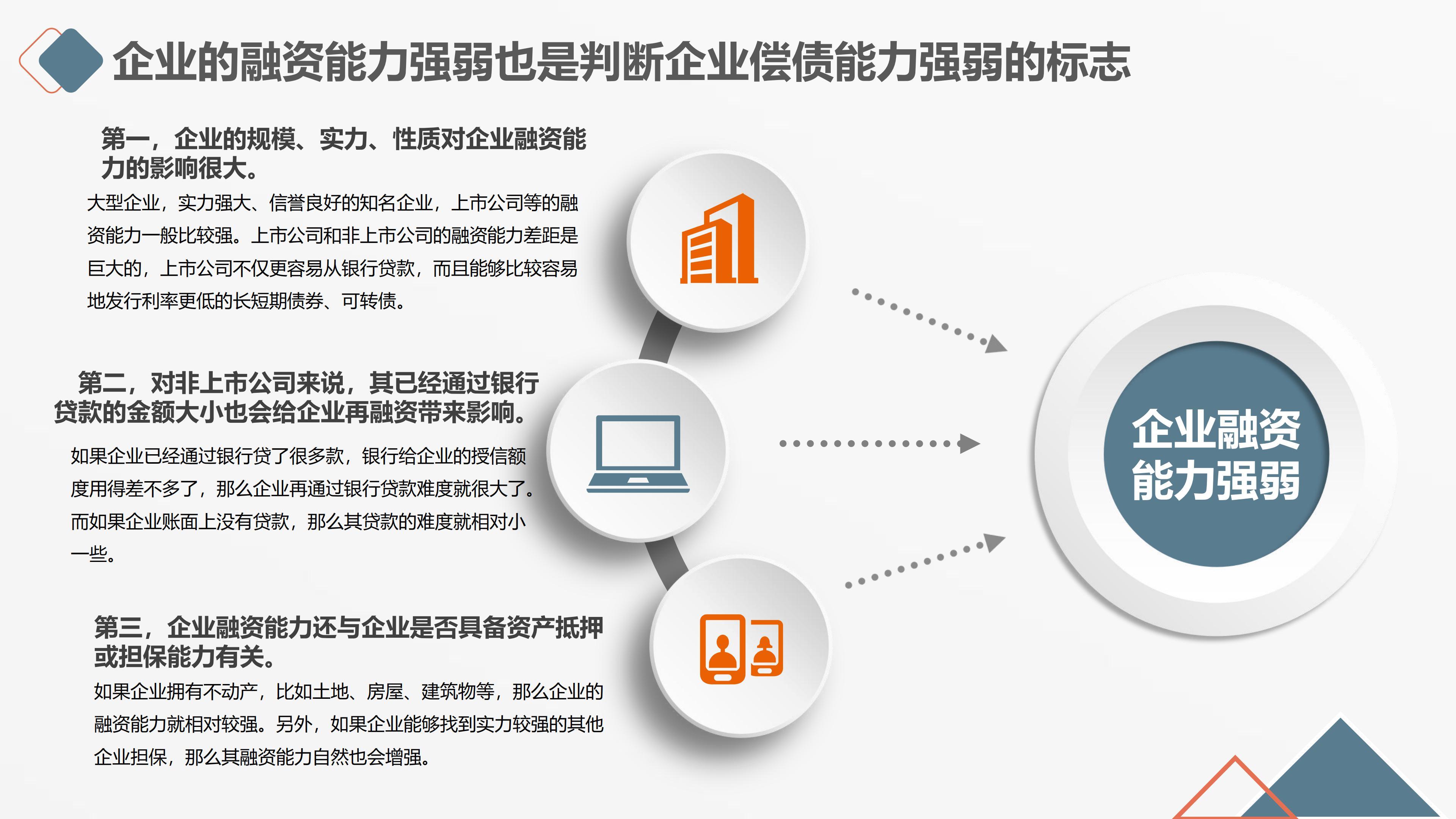 企业的融资能力强弱也是判断企业偿债能力强弱的标志

第一，企业的规模、实力、性质对企业融资能力的影响很大。

大型企业，实力强大、信誉良好的知名企业，上市公司等的融资能力一般比较强。上市公司和非上市公司的融资能力差距是巨大的，上市公司不仅更容易从银行贷款，而且能够比较容易地发行利率更低的长短期债券、可转债。

第二，对非上市公司来说，其已经通过银行贷款的金额大小也会给企业再融资带来影响。

如果企业已经通过银行贷了很多款，银行给企业的授信额度用得差不多了，那么企业再通过银行贷款难度就很大了。而如果企业账面上没有贷款，那么其贷款的难度就相对小一些。

第三，企业融资能力还与企业是否具备资产抵押或担保能力有关。

如果企业拥有不动产，比如土地、房屋、建筑物等，那么企业的融资能力就相对较强。另外，如果企业能够找到实力较强的其他企业担保，那么其融资能力自然也会增强。

企业融资能力强弱